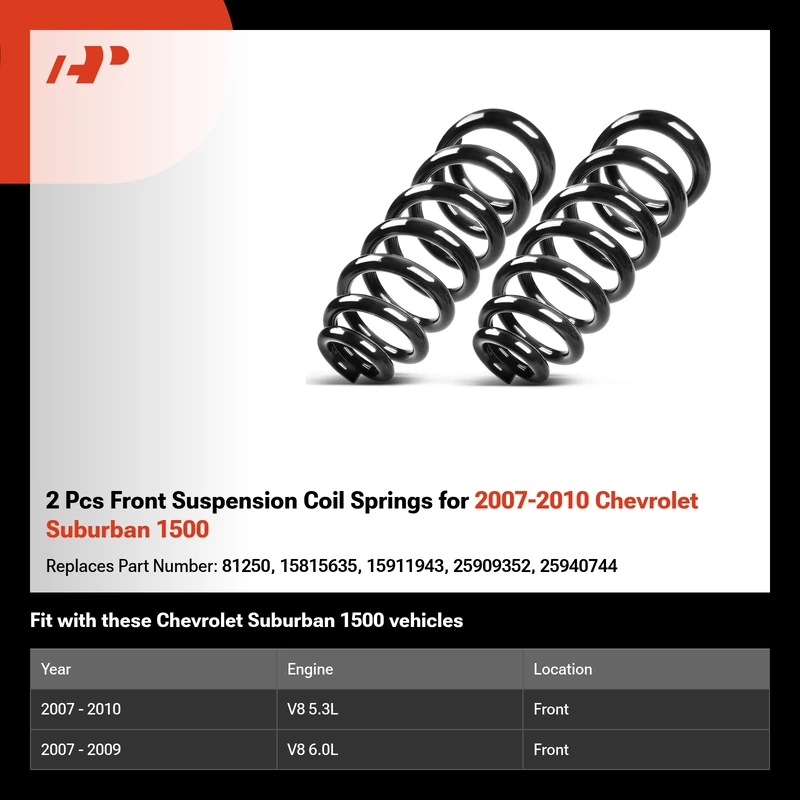 2 Pcs Front Suspension Coil Springs for 2007-2010 Chevrolet Suburban 1500

Replaces Part Number: 81250, 15815635, 15911943, 25909352, 25940744

Fit with these Chevrolet Suburban 1500 vehicles

| Year | Engine | Location |
|---|---|---|
| 2007 - 2010 | V8 5.3L | Front |
| 2007 - 2009 | V8 6.0L | Front |